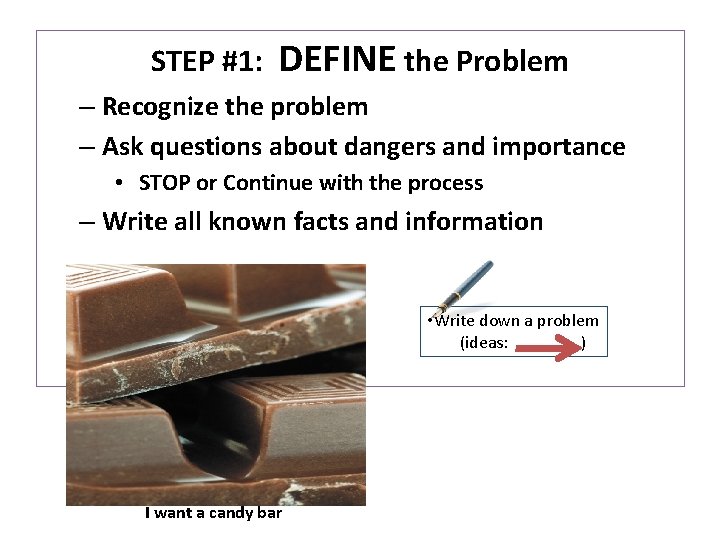 STEP #1: DEFINE the Problem

– Recognize the problem

– Ask questions about dangers and importance

• STOP or Continue with the process

– Write all known facts and information

•Write down a problem (ideas: )

I want a candy bar